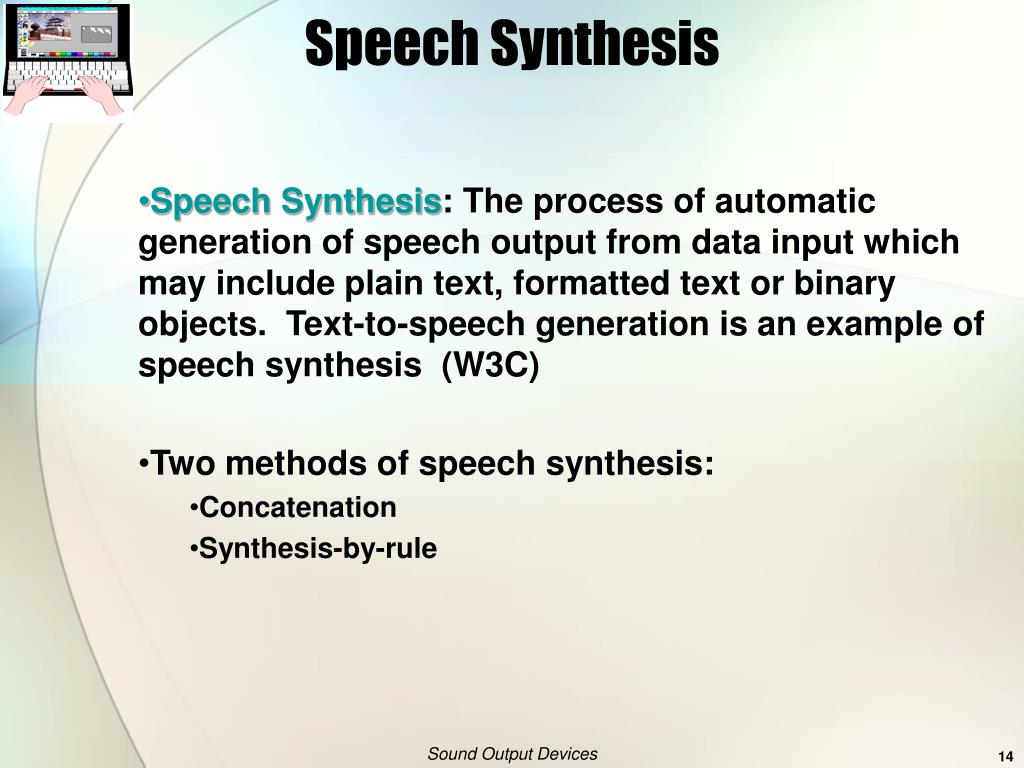 Speech Synthesis

•Speech Synthesis: The process of automatic generation of speech output from data input which may include plain text, formatted text or binary objects. Text-to-speech generation is an example of speech synthesis (W3C)

•Two methods of speech synthesis:
•Concatenation
•Synthesis-by-rule

Sound Output Devices

14